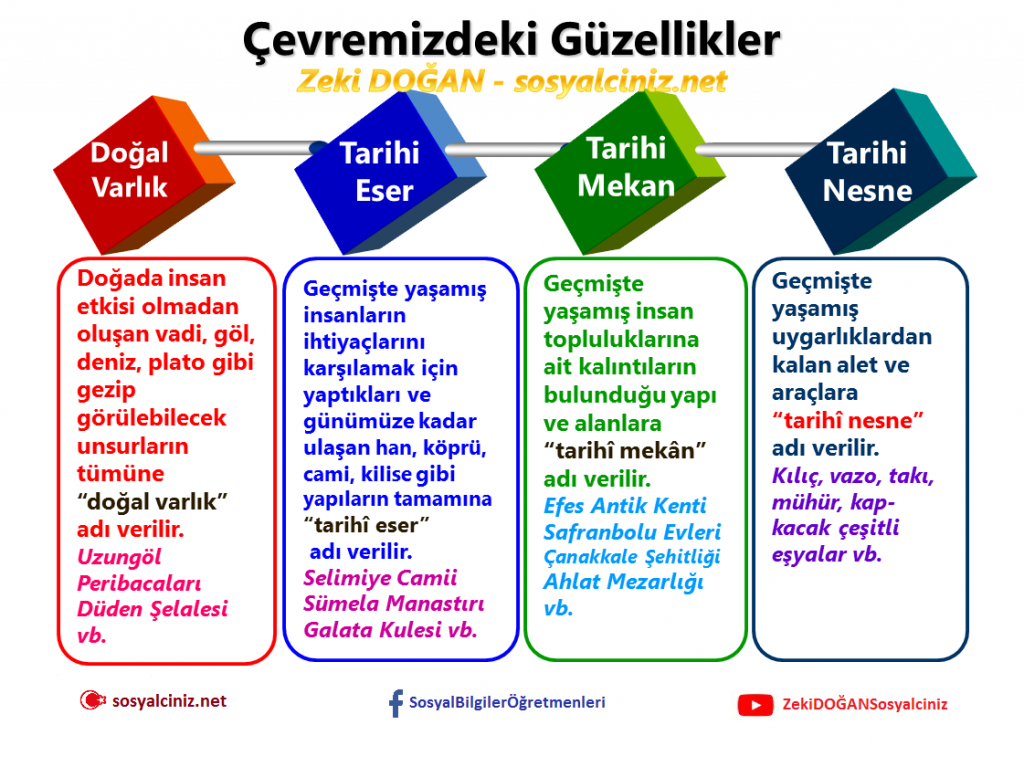 Çevremizdeki Güzellikler
Zeki DOĞAN - sosyalciniz.net

Doğal Varlık

Tarihi Eser

Tarihi Mekan

Tarihi Nesne

Doğada insan etkisi olmadan oluşan vadi, göl, deniz, plato gibi gezip görülebilecek unsurların tümüne "doğal varlık" adı verilir.
Uzungöl
Peribacaları
Düden Şelalesi
vb.

Geçmişte yaşamış insanların ihtiyaçlarını karşılamak için yaptıkları ve günümüze kadar ulaşan han, köprü, cami, kilise gibi yapıların tamamına "tarihî eser" adı verilir.
Selimiye Camii
Sümela Manastırı
Galata Kulesi vb.

Geçmişte yaşamış insan topluluklarına ait kalıntıların bulunduğu yapı ve alanlara "tarihî mekân" adı verilir.
Efes Antik Kenti
Safranbolu Evleri
Çanakkale Şehitliği
Ahlat Mezarlığı
vb.

Geçmişte yaşamış uygarlıklardan kalan alet ve araçlara "tarihî nesne" adı verilir.
Kılıç, vazo, takı, mühür, kap-kacak çeşitli eşyalar vb.

sosyalciniz.net
SosyalBilgilerÖğretmenleri
ZekiDOĞANSosyalciniz